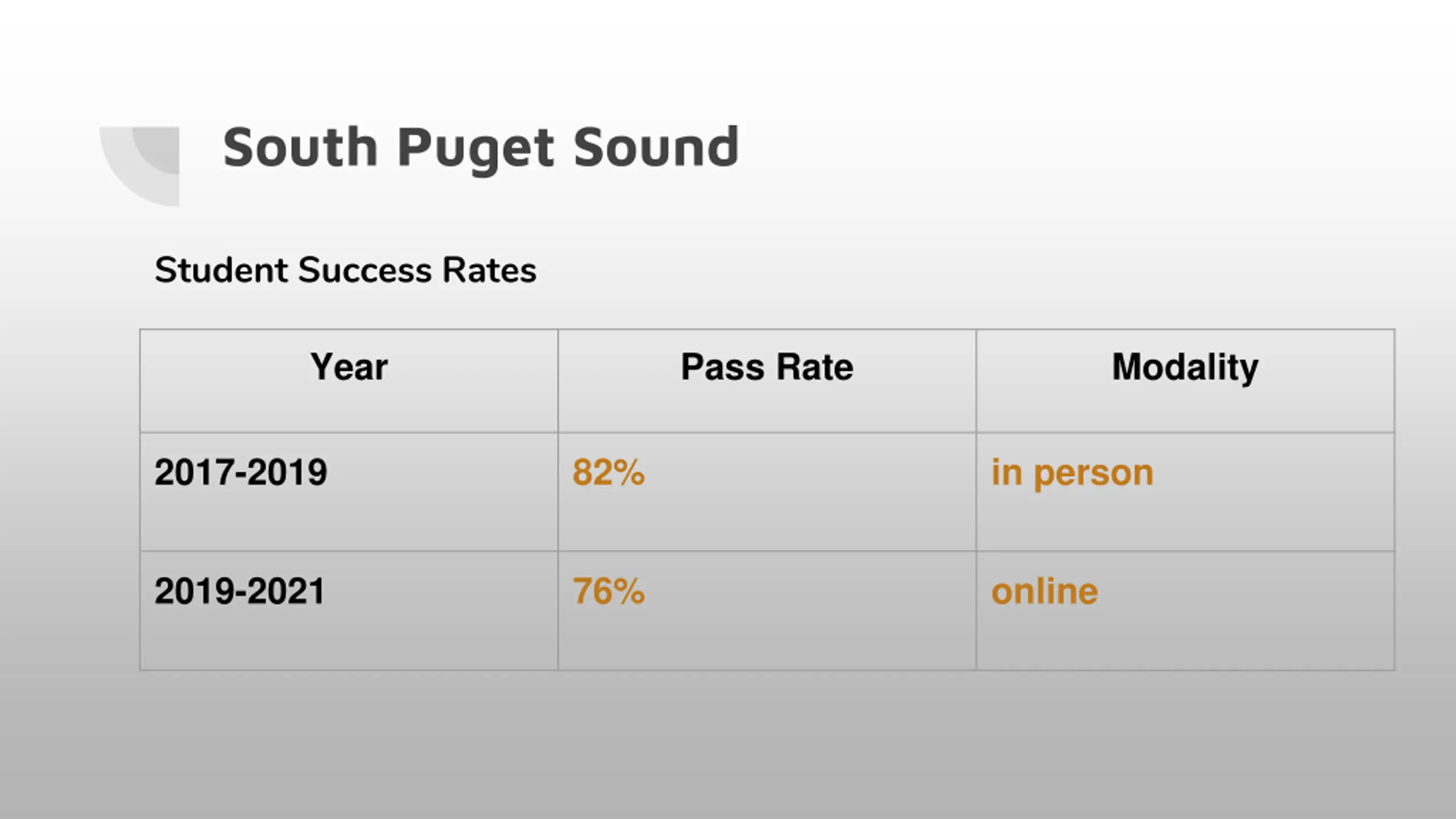 South Puget Sound

Student Success Rates

| Year | Pass Rate | Modality |
|---|---|---|
| 2017-2019 | 82% | in person |
| 2019-2021 | 76% | online |